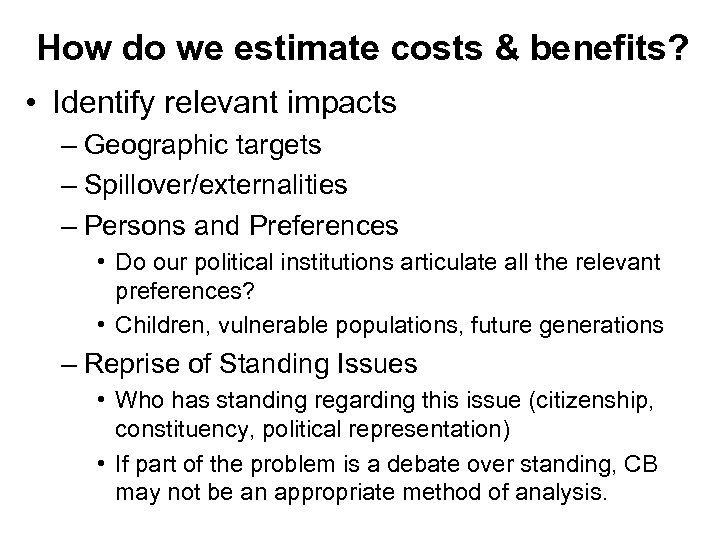 How do we estimate costs & benefits?

• Identify relevant impacts
– Geographic targets
– Spillover/externalities
– Persons and Preferences
• Do our political institutions articulate all the relevant preferences?
• Children, vulnerable populations, future generations
– Reprise of Standing Issues
• Who has standing regarding this issue (citizenship, constituency, political representation)
• If part of the problem is a debate over standing, CB may not be an appropriate method of analysis.